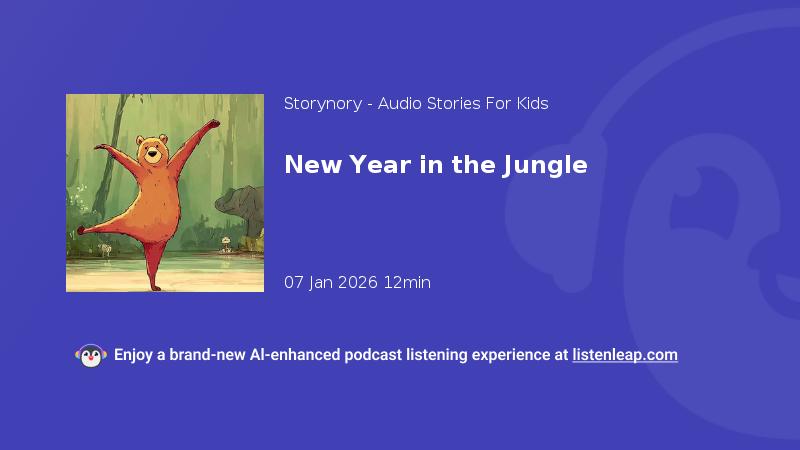 Storynory - Audio Stories For Kids

New Year in the Jungle

07 Jan 2026 12min

Enjoy a brand-new AI-enhanced podcast listening experience at listenleap.com